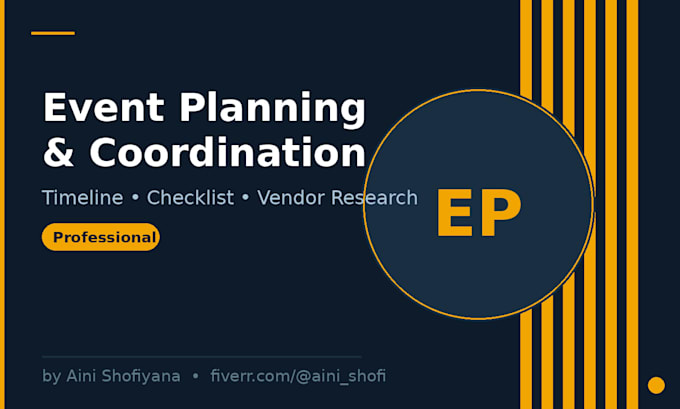 Event Planning & Coordination

Timeline • Checklist • Vendor Research

Professional

EP

by Aini Shofiyana • fiverr.com/@aini_shofi